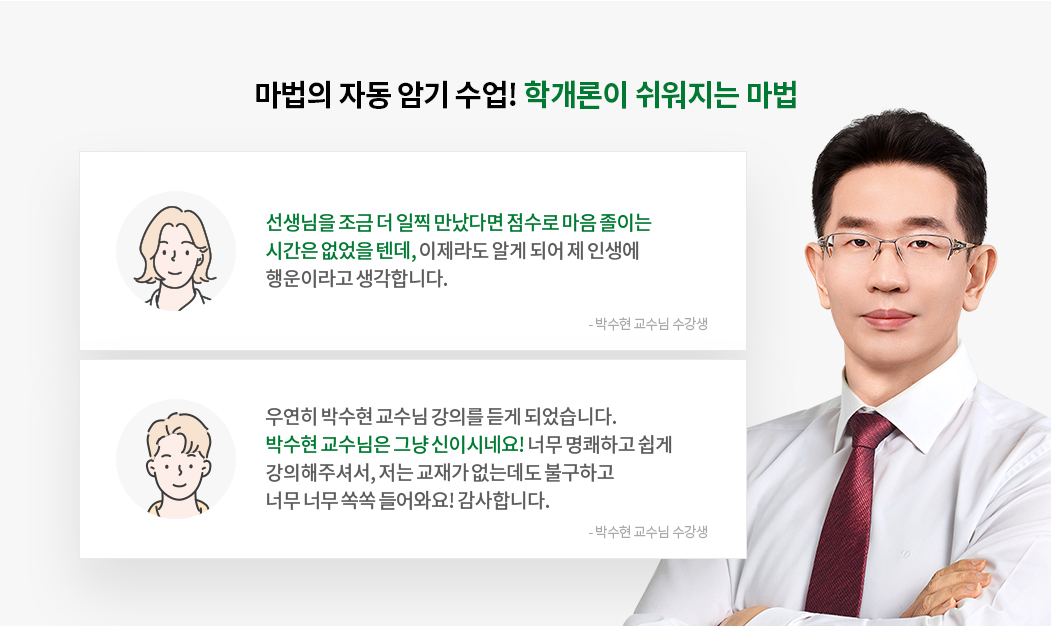 마법의 자동 암기 수업! 학개론이 쉬워지는 마법

선생님을 조금 더 일찍 만났다면 점수로 마음 졸이는 시간은 없었을 텐데, 이제라도 알게 되어 제 인생에 행운이라고 생각합니다.

- 박수현 교수님 수강생

우연히 박수현 교수님 강의를 듣게 되었습니다. 박수현 교수님은 그냥 신이시네요! 너무 명쾌하고 쉽게 강의해주셔서, 저는 교재가 없는데도 불구하고 너무 너무 쏙쏙 들어와요! 감사합니다.

- 박수현 교수님 수강생